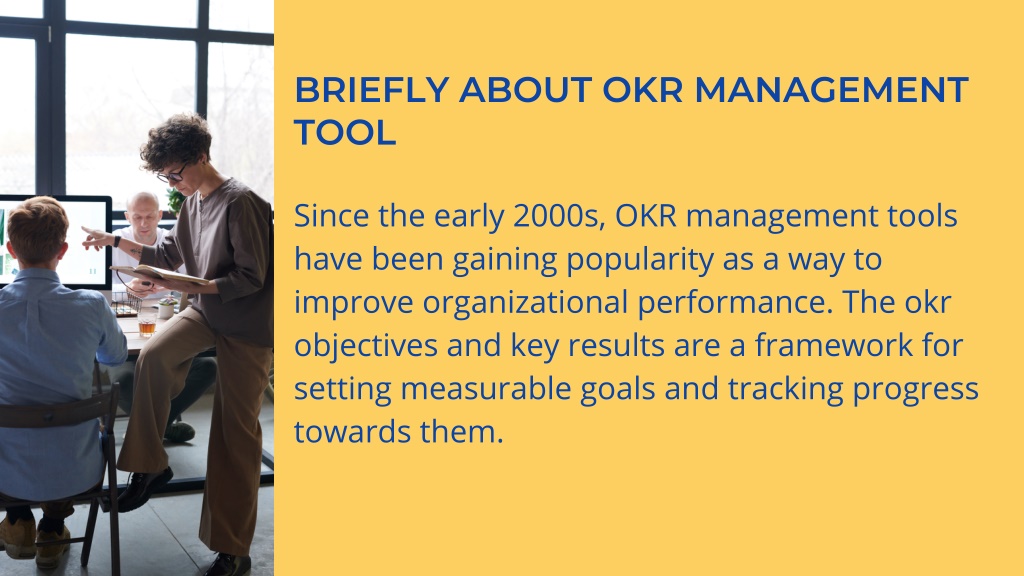 BRIEFLY ABOUT OKR MANAGEMENT TOOL

Since the early 2000s, OKR management tools have been gaining popularity as a way to improve organizational performance. The okr objectives and key results are a framework for setting measurable goals and tracking progress towards them.